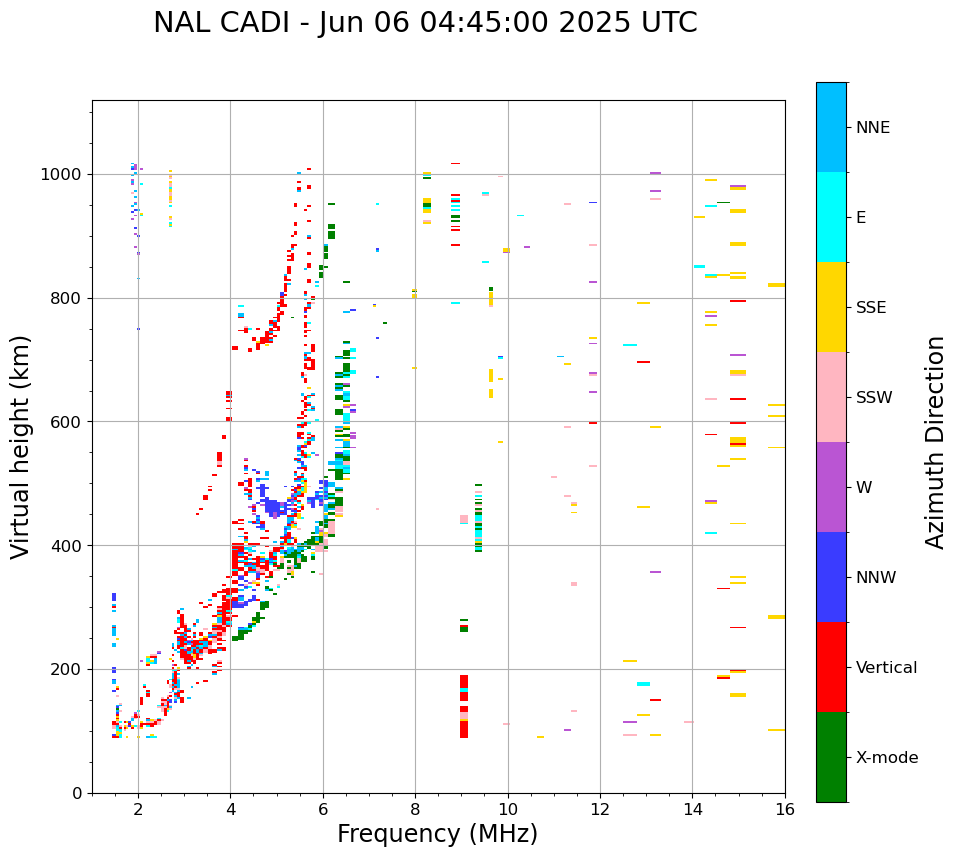 NAL CADI - Jun 06 04:45:00 2025 UTC

Virtual height (km)

1000
800
600
400
200
0

2
4
6
8
10
12
14
16

Frequency (MHz)

NNE
E
SSE
SSW
W
NNW
Vertical
X-mode

Azimuth Direction